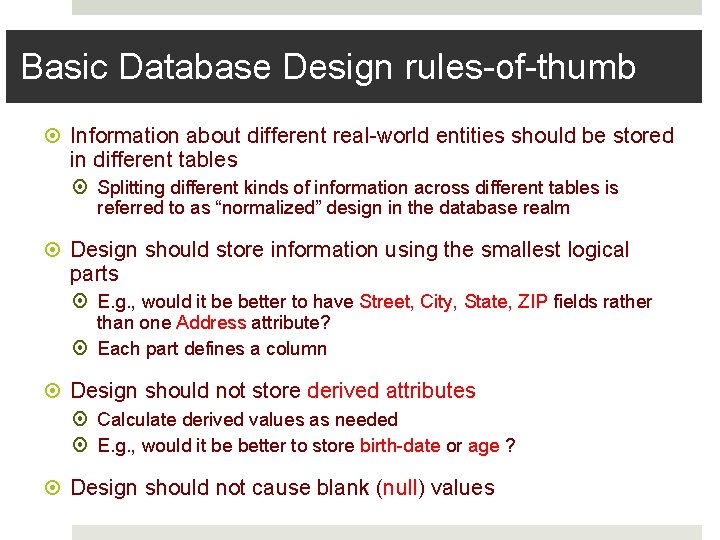 Basic Database Design rules-of-thumb

Information about different real-world entities should be stored in different tables

Splitting different kinds of information across different tables is referred to as “normalized” design in the database realm

Design should store information using the smallest logical parts

E.g., would it be better to have Street, City, State, ZIP fields rather than one Address attribute?

Each part defines a column

Design should not store derived attributes

Calculate derived values as needed

E.g., would it be better to store birth-date or age ?

Design should not cause blank (null) values